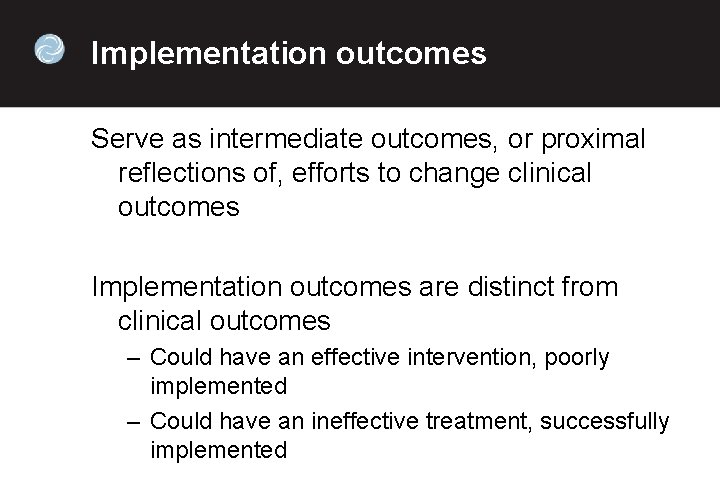 Implementation outcomes

Serve as intermediate outcomes, or proximal reflections of, efforts to change clinical outcomes

Implementation outcomes are distinct from clinical outcomes

– Could have an effective intervention, poorly implemented

– Could have an ineffective treatment, successfully implemented